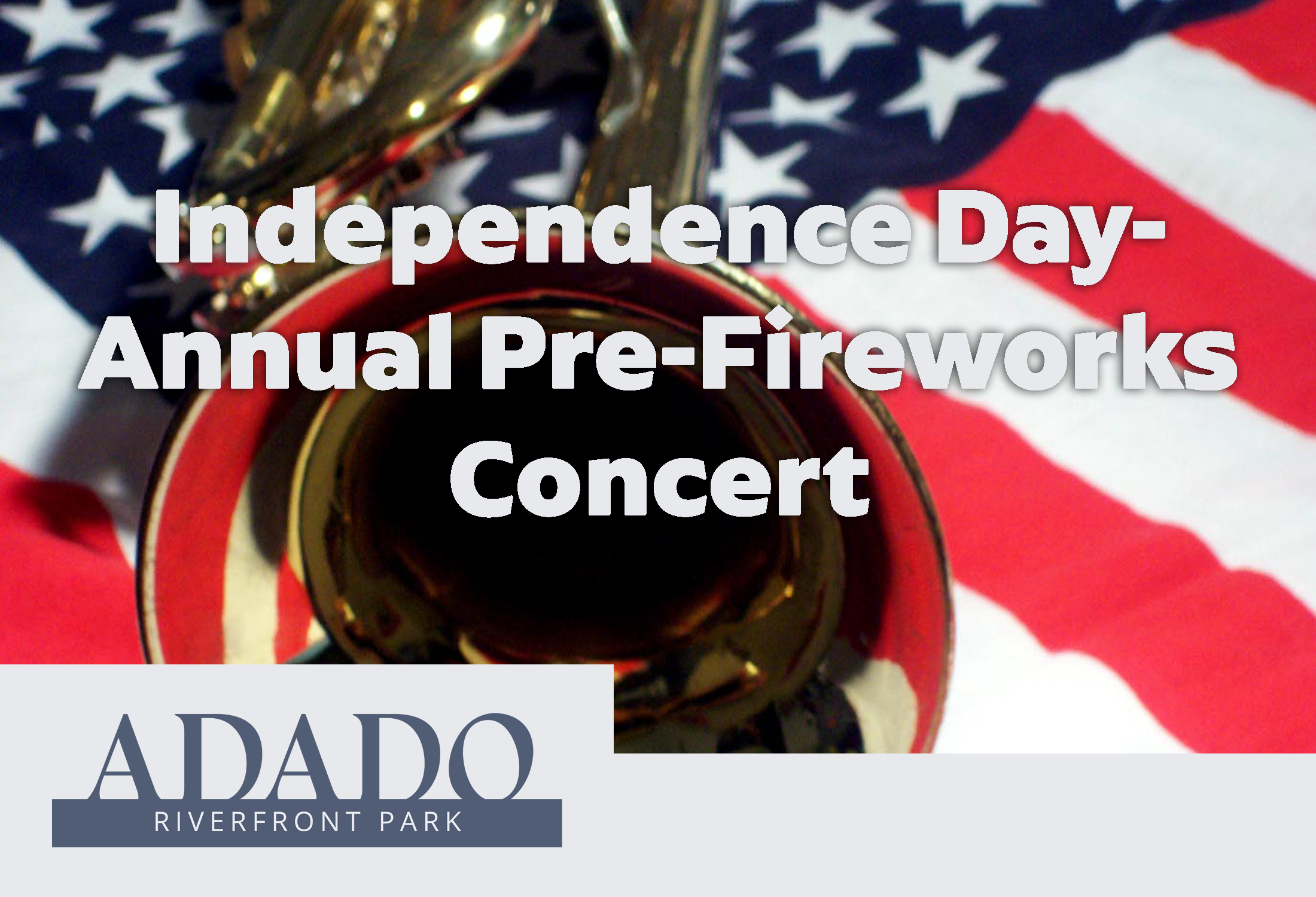 Independence Day-
Annual Pre-Fireworks
Concert

ADADO
RIVERFRONT PARK